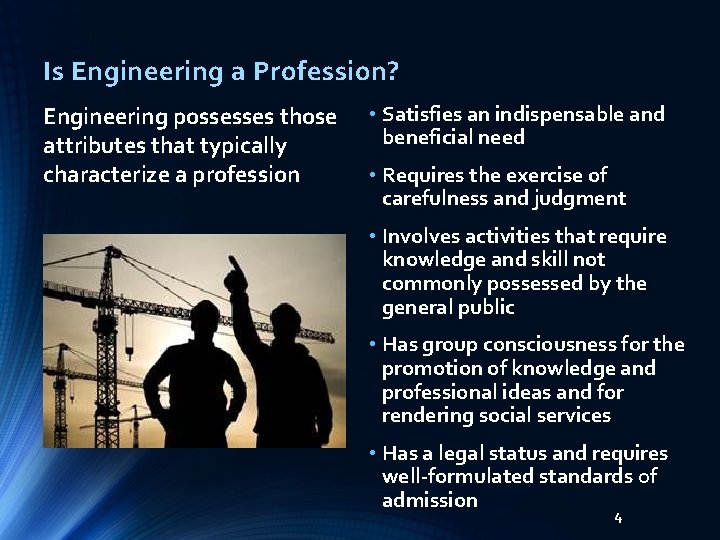 Is Engineering a Profession?

Engineering possesses those attributes that typically characterize a profession

• Satisfies an indispensable and beneficial need

• Requires the exercise of carefulness and judgment

• Involves activities that require knowledge and skill not commonly possessed by the general public

• Has group consciousness for the promotion of knowledge and professional ideas and for rendering social services

• Has a legal status and requires well-formulated standards of admission

4